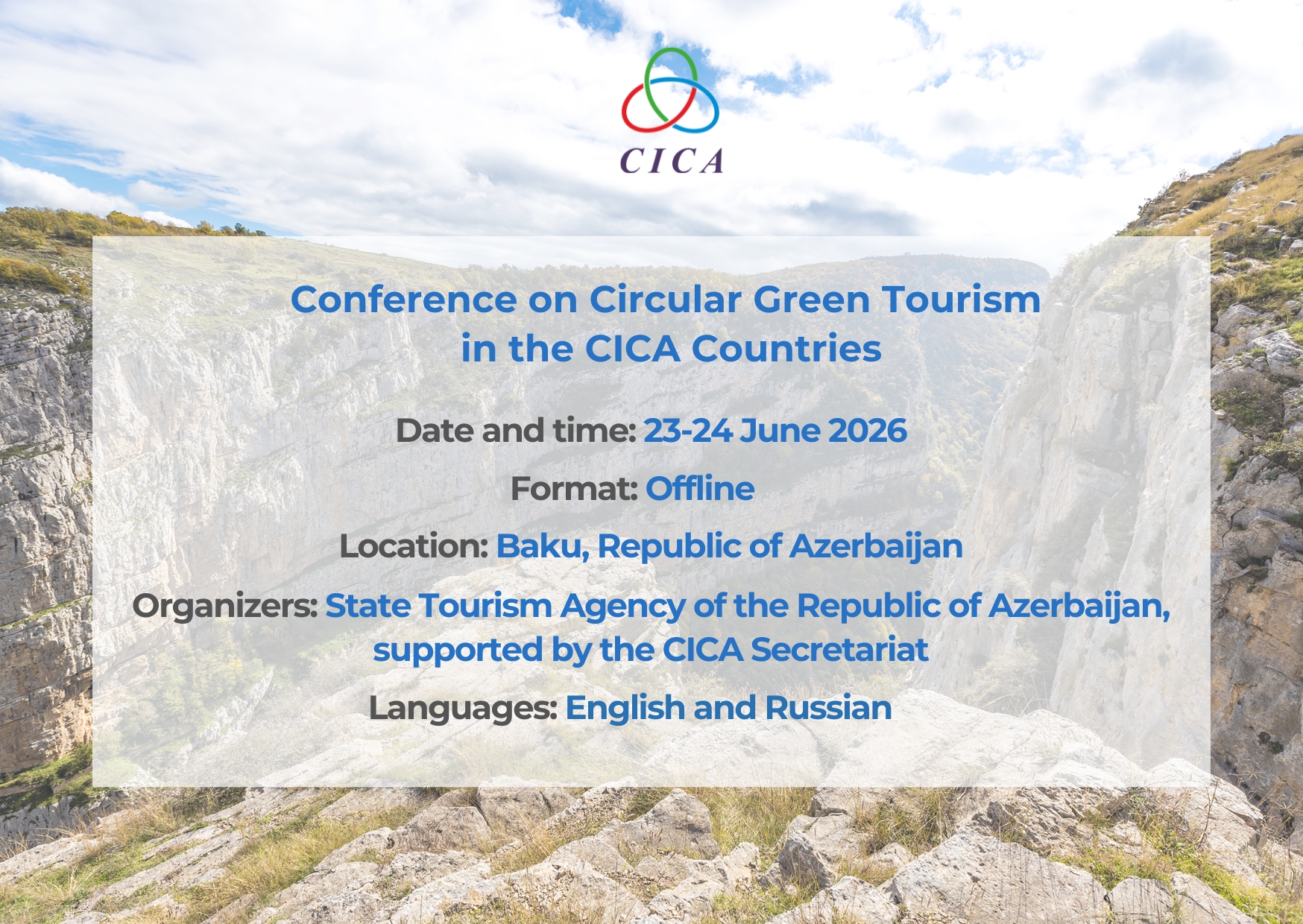 CICA

Conference on Circular Green Tourism in the CICA Countries

Date and time: 23-24 June 2026

Format: Offline

Location: Baku, Republic of Azerbaijan

Organizers: State Tourism Agency of the Republic of Azerbaijan, supported by the CICA Secretariat

Languages: English and Russian